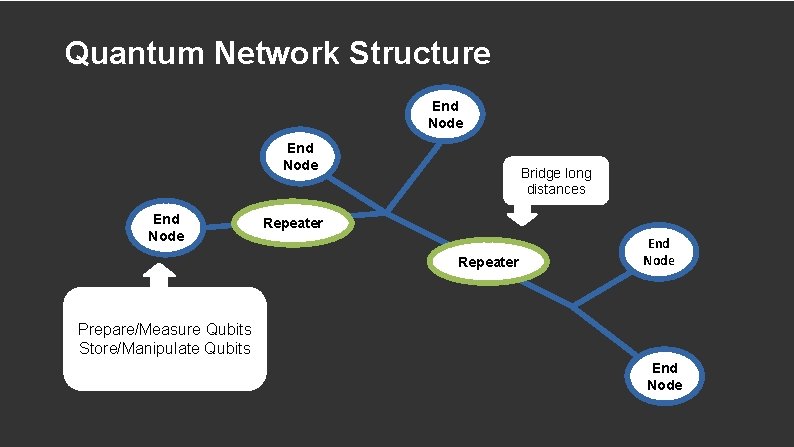 Quantum Network Structure

End Node

End Node

Bridge long distances

End Node

Repeater

Repeater

End Node

Prepare/Measure Qubits
Store/Manipulate Qubits

End Node